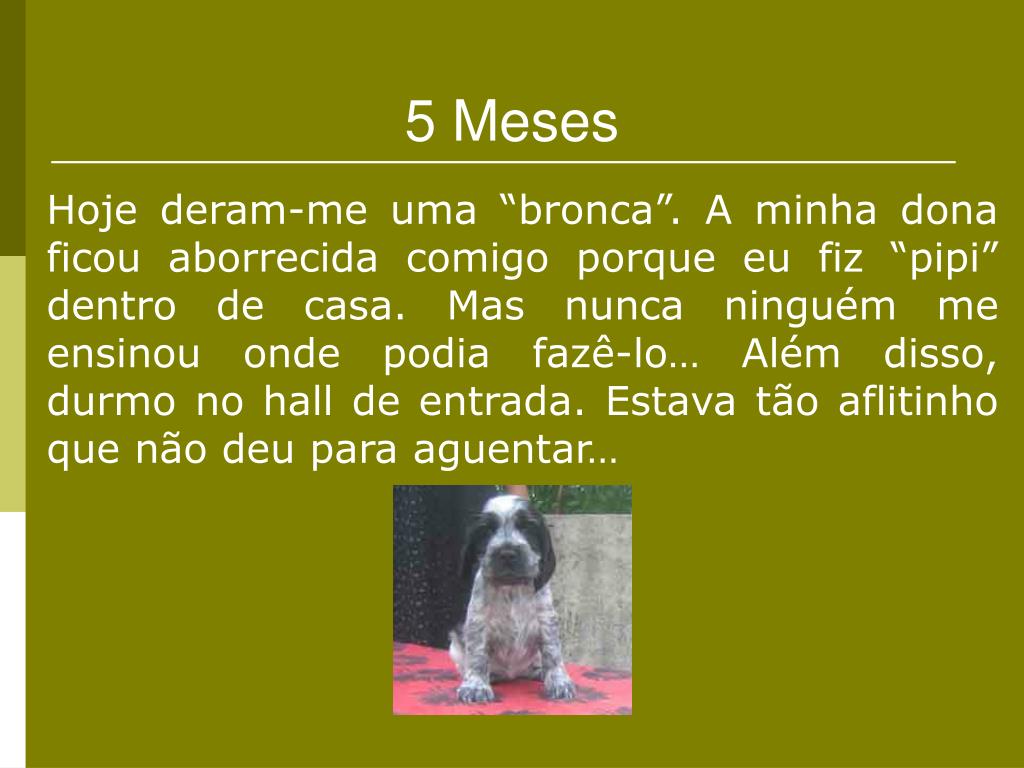 5 Meses

Hoje deram-me uma “bronca”. A minha dona ficou aborrecida comigo porque eu fiz “pipi” dentro de casa. Mas nunca ninguém me ensinou onde podia fazê-lo… Além disso, durmo no hall de entrada. Estava tão aflitinho que não deu para aguentar…